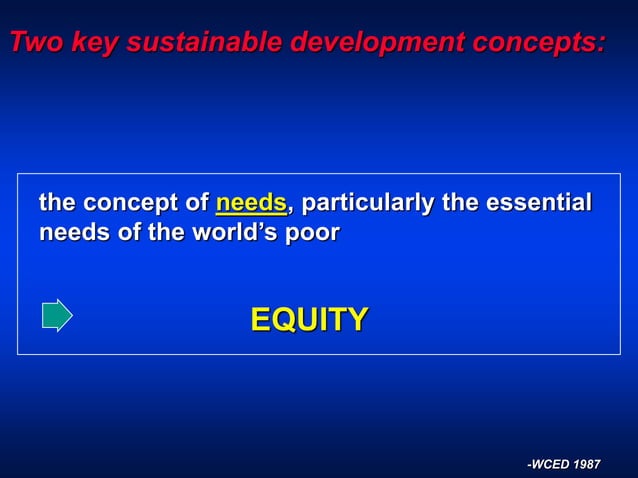 Two key sustainable development concepts:

the concept of needs, particularly the essential needs of the world's poor

EQUITY

-WCED 1987